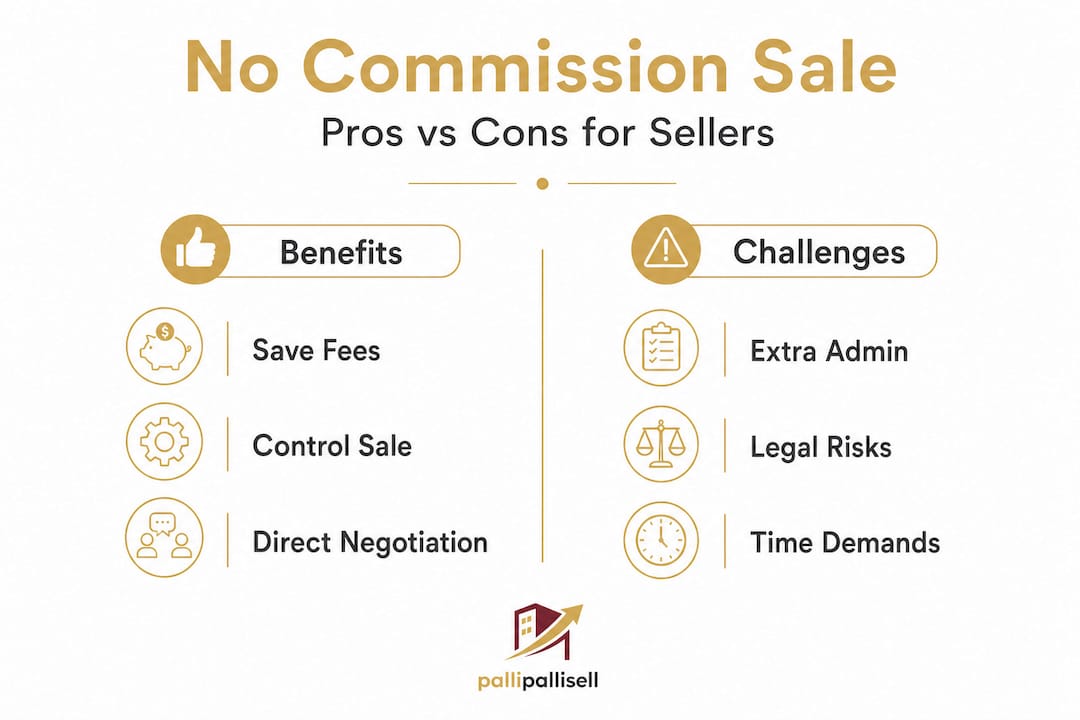 No Commission Sale

Pros vs Cons for Sellers

Benefits

Save Fees

Control Sale

Direct Negotiation

Challenges

Extra Admin

Legal Risks

Time Demands

pallipallisell